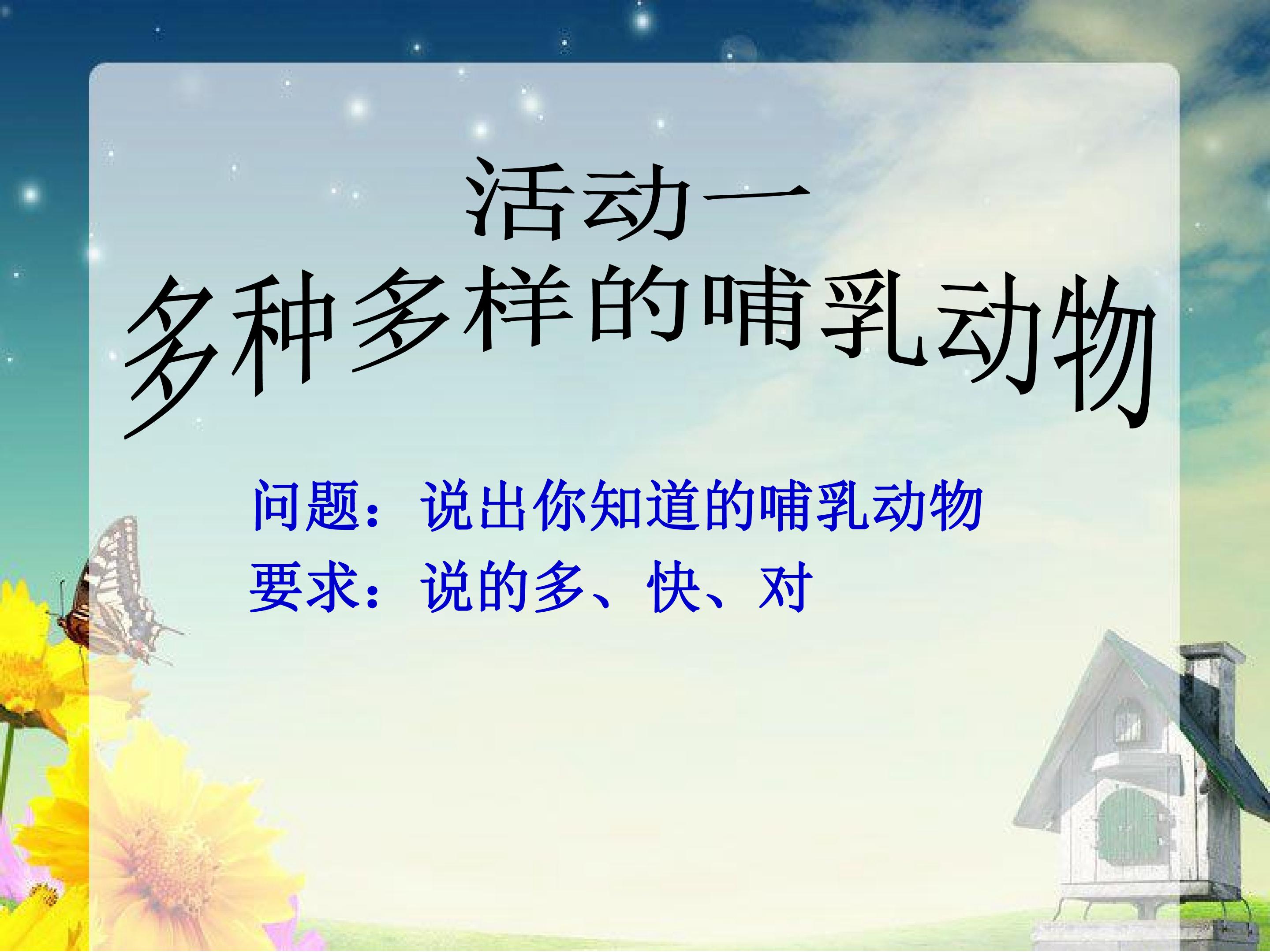 活动一
多种多样的哺乳动物

问题：说出你知道的哺乳动物
要求：说的多、快、对